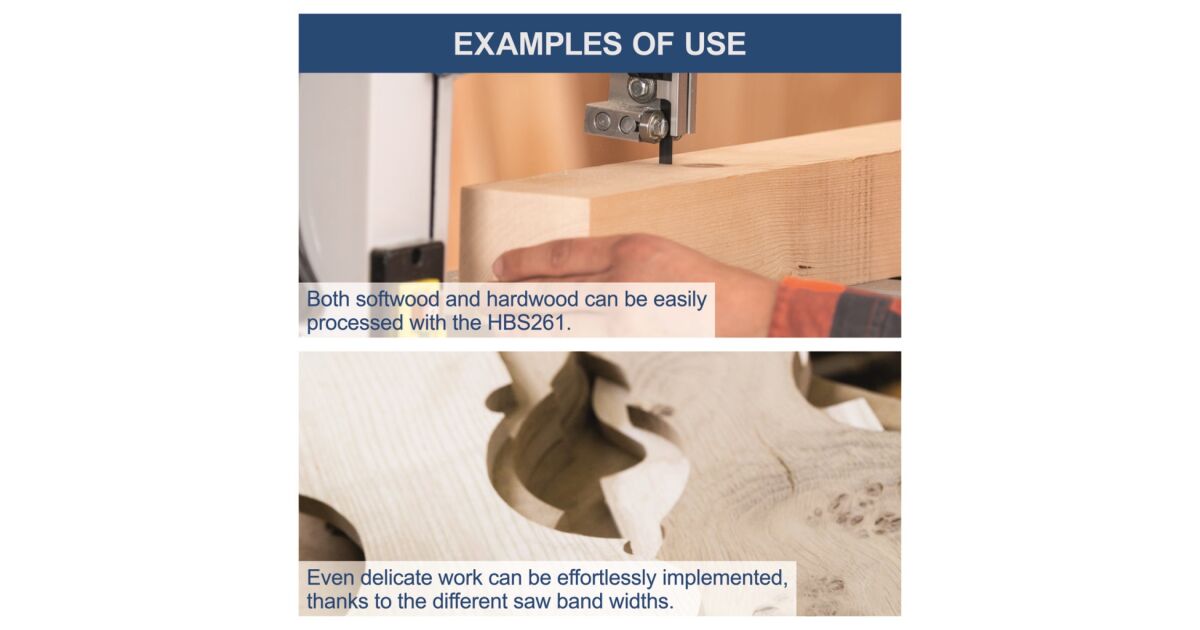 EXAMPLES OF USE

Both softwood and hardwood can be easily processed with the HBS261.

Even delicate work can be effortlessly implemented, thanks to the different saw band widths.